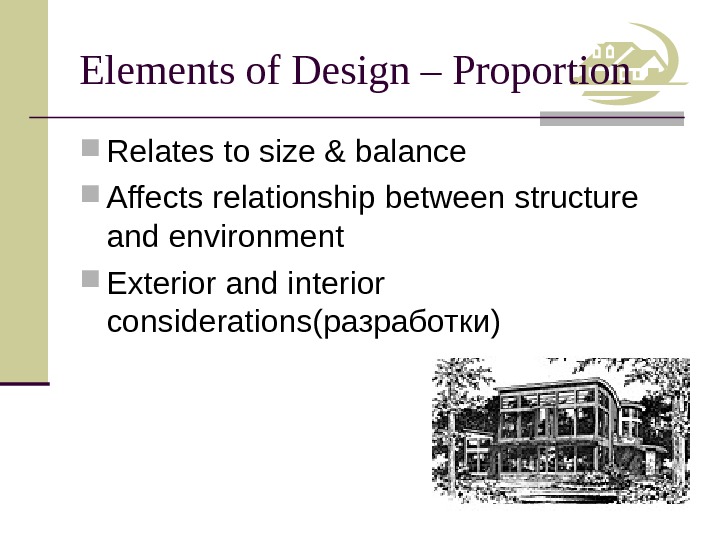 Elements of Design – Proportion

Relates to size & balance

Affects relationship between structure and environment

Exterior and interior considerations(разработки)